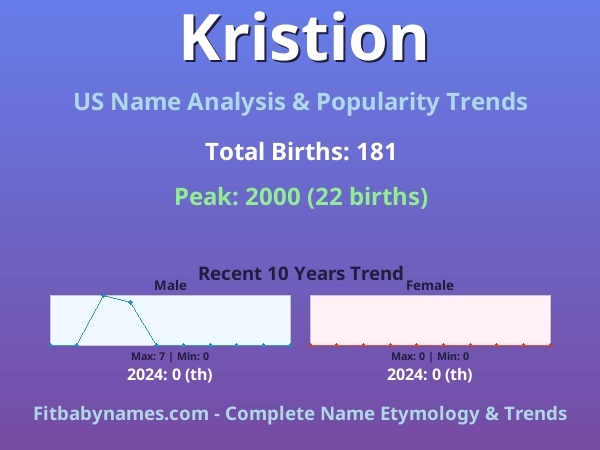 Kristion

US Name Analysis & Popularity Trends

Total Births: 181

Peak: 2000 (22 births)

Recent 10 Years Trend

Male

Max: 7 | Min: 0

2024: 0 (th)

Female

Max: 0 | Min: 0

2024: 0 (th)

Fitbabynames.com - Complete Name Etymology & Trends